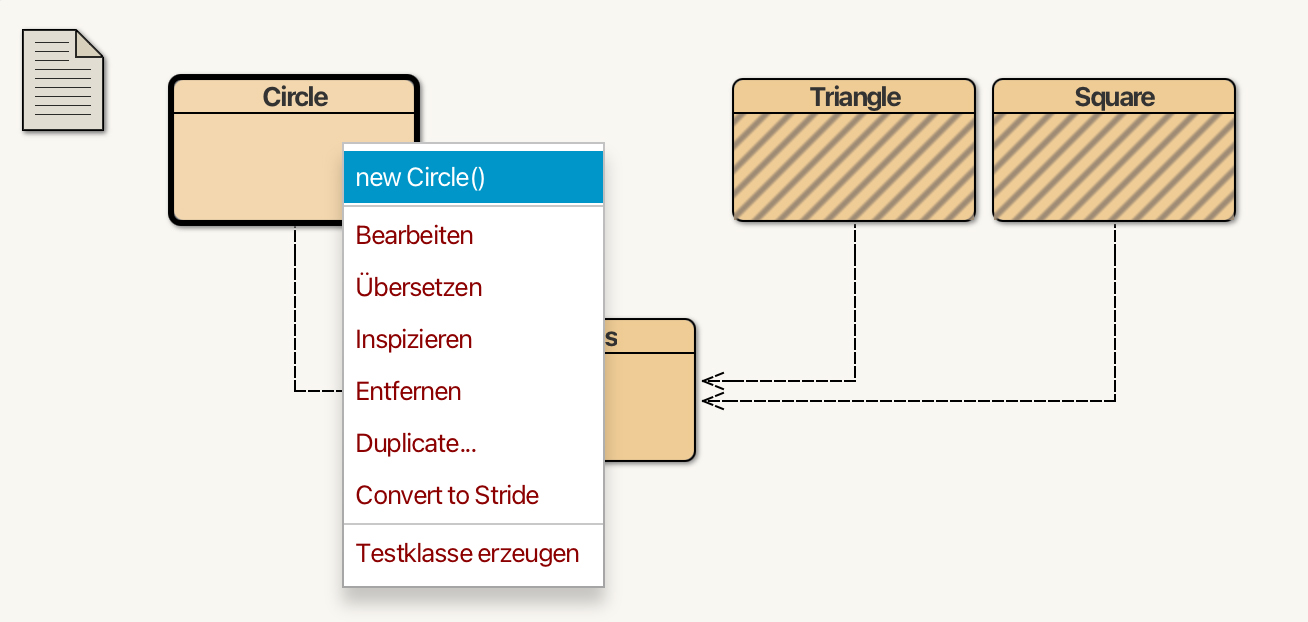 Circle

Triangle

Square

new Circle()

Bearbeiten

Übersetzen

Inspizieren

Entfernen

Duplicate...

Convert to Stride

Testklasse erzeugen

s